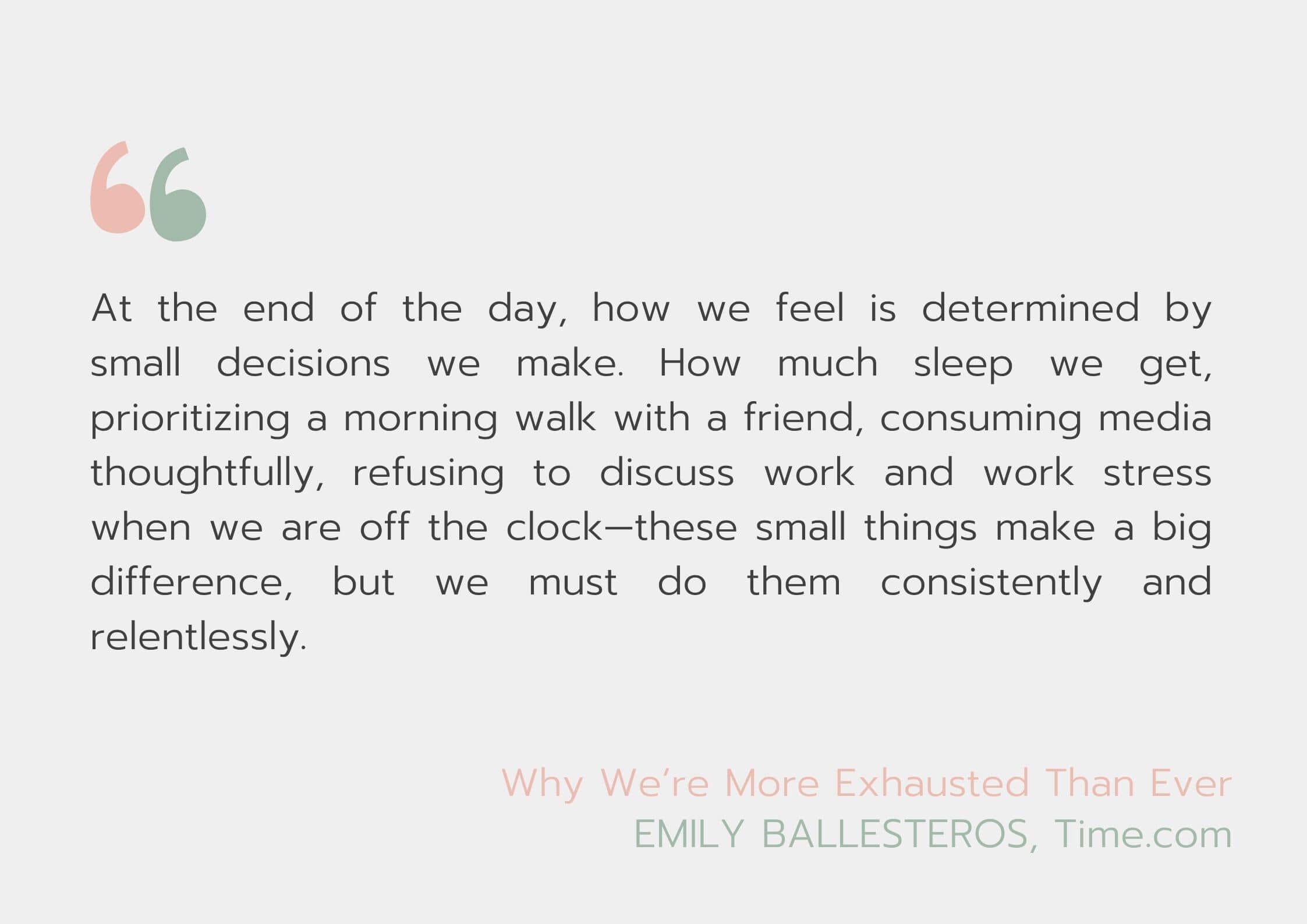 “

At the end of the day, how we feel is determined by small decisions we make. How much sleep we get, prioritizing a morning walk with a friend, consuming media thoughtfully, refusing to discuss work and work stress when we are off the clock—these small things make a big difference, but we must do them consistently and relentlessly.

Why We’re More Exhausted Than Ever
EMILY BALLESTEROS, Time.com